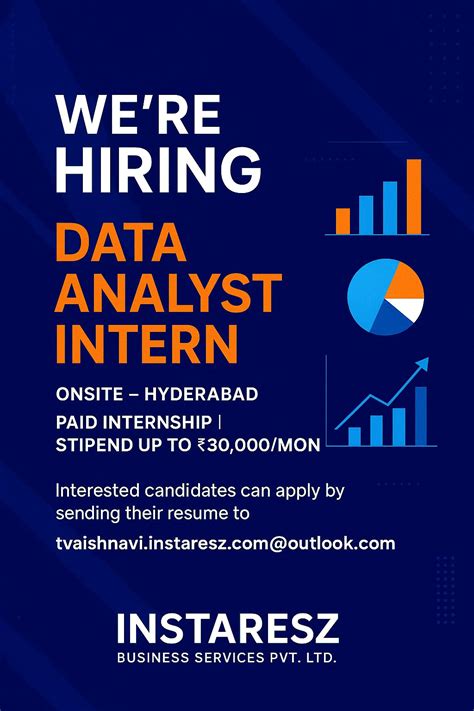 WE'RE HIRING

DATA ANALYST INTERN

ONSITE – HYDERABAD

PAID INTERNSHIP | STIPEND UP TO ₹30,000/MON

Interested candidates can apply by sending their resume to

tvaishnavi.instaresz.com@outlook.com

INSTARESZ
BUSINESS SERVICES PVT. LTD.